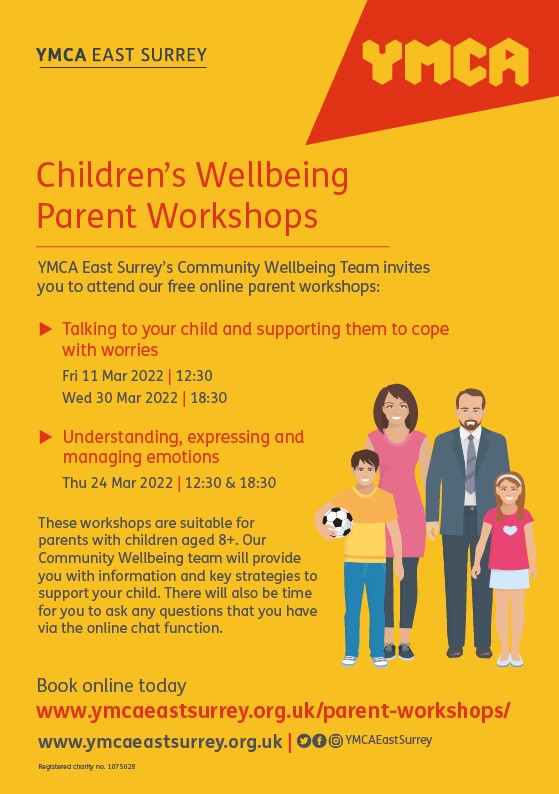 YMCA EAST SURREY

YMCA

Children's Wellbeing Parent Workshops

YMCA East Surrey's Community Wellbeing Team invites you to attend our free online parent workshops:

▶ Talking to your child and supporting them to cope with worries

Fri 11 Mar 2022 | 12:30
Wed 30 Mar 2022 | 18:30

▶ Understanding, expressing and managing emotions

Thu 24 Mar 2022 | 12:30 & 18:30

These workshops are suitable for parents with children aged 8+. Our Community Wellbeing team will provide you with information and key strategies to support your child. There will also be time for you to ask any questions that you have via the online chat function.

Book online today
www.ymcaeastsurrey.org.uk/parent-workshops/

www.ymcaeastsurrey.org.uk | YMCAEastSurrey

Registered charity no. 1075028